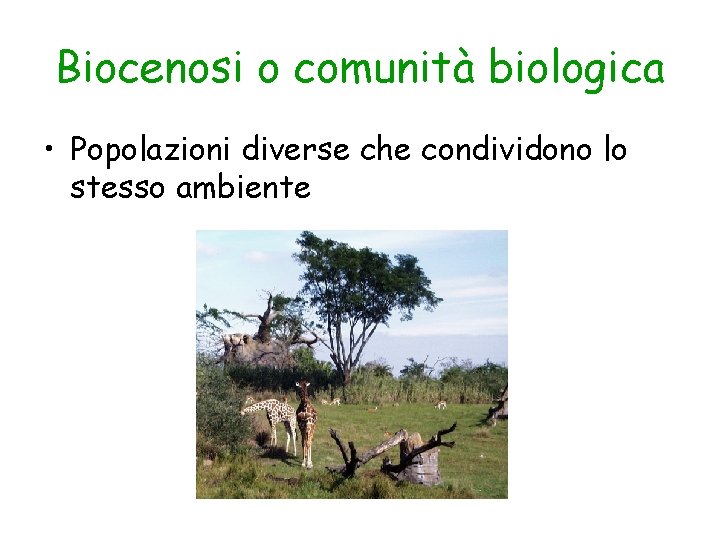 Biocenosi o comunità biologica

• Popolazioni diverse che condividono lo stesso ambiente